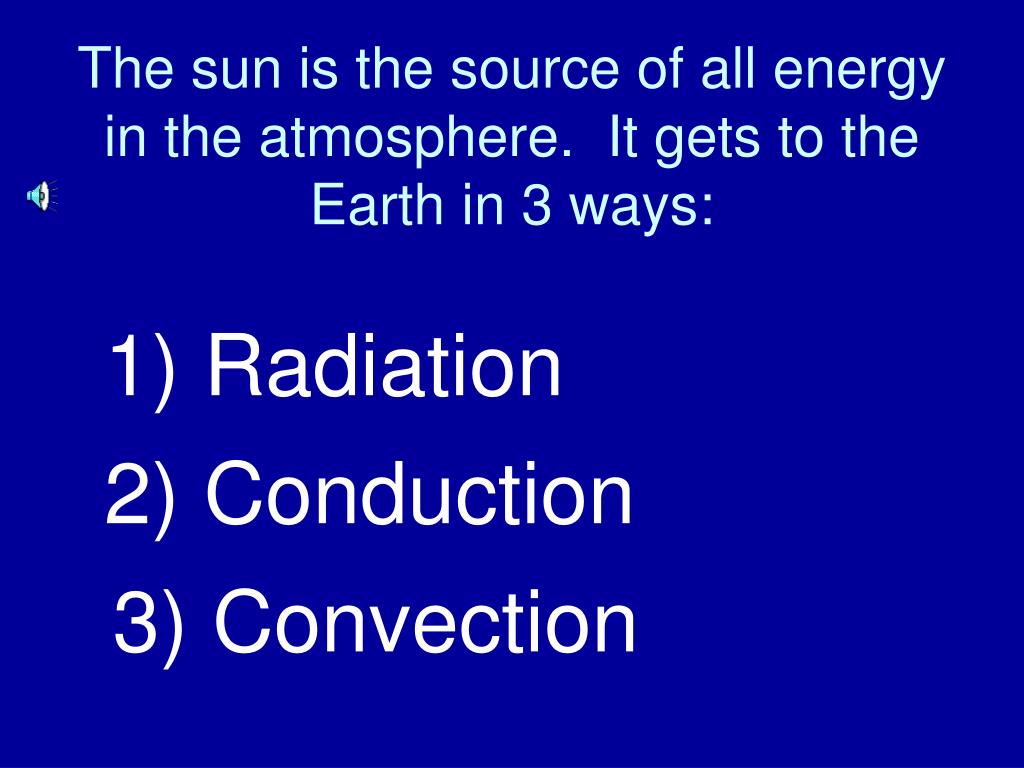 The sun is the source of all energy in the atmosphere.  It gets to the Earth in 3 ways:

1) Radiation

2) Conduction

3) Convection